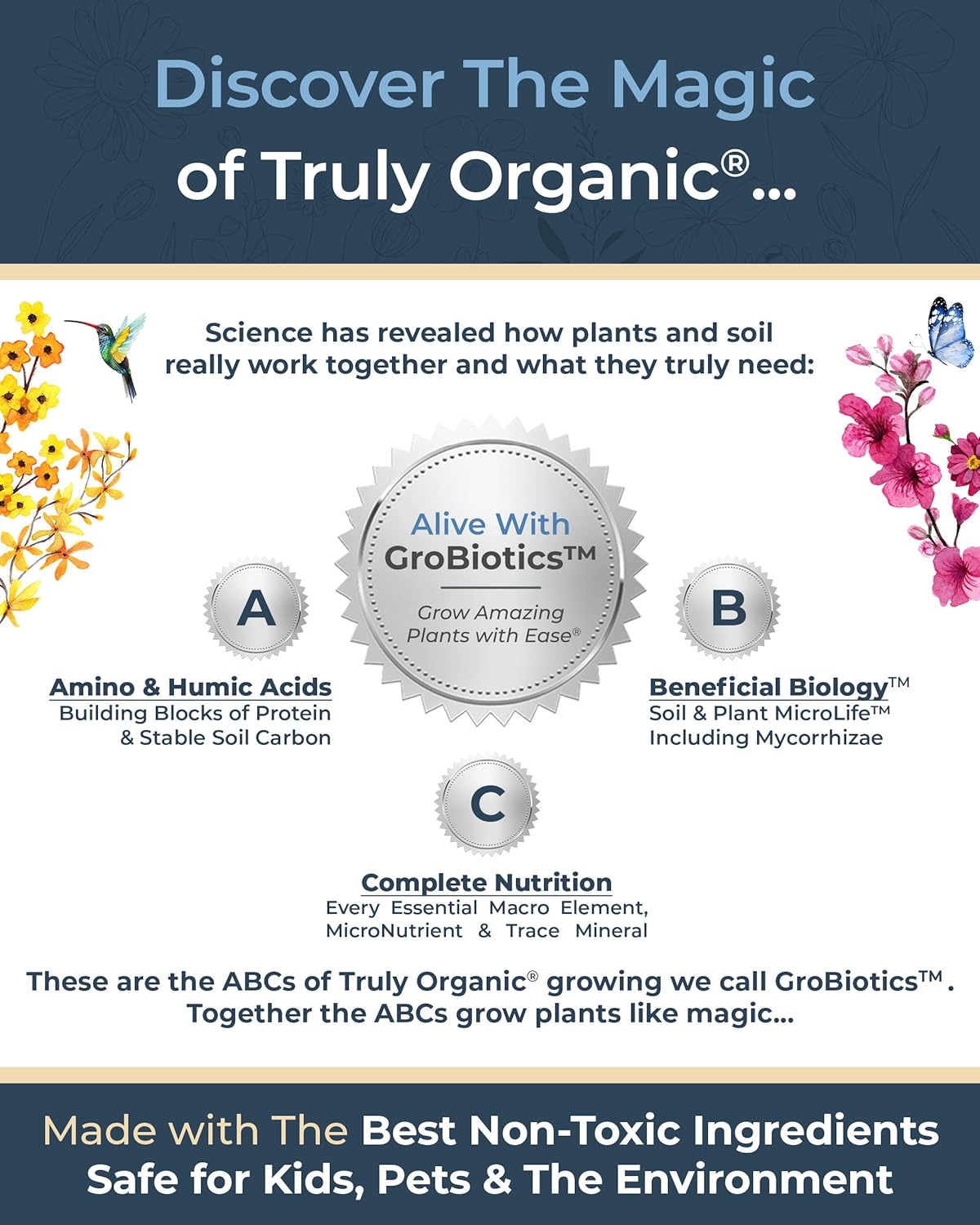 Discover The Magic of Truly Organic®...

Science has revealed how plants and soil really work together and what they truly need:

Alive With GroBiotics™

Grow Amazing Plants with Ease®

A

Amino & Humic Acids
Building Blocks of Protein & Stable Soil Carbon

B

Beneficial Biology™
Soil & Plant MicroLife™ Including Mycorrhizae

C

Complete Nutrition
Every Essential Macro Element, MicroNutrient & Trace Mineral

These are the ABCs of Truly Organic® growing we call GroBiotics™. Together the ABCs grow plants like magic...

Made with The Best Non-Toxic Ingredients Safe for Kids, Pets & The Environment